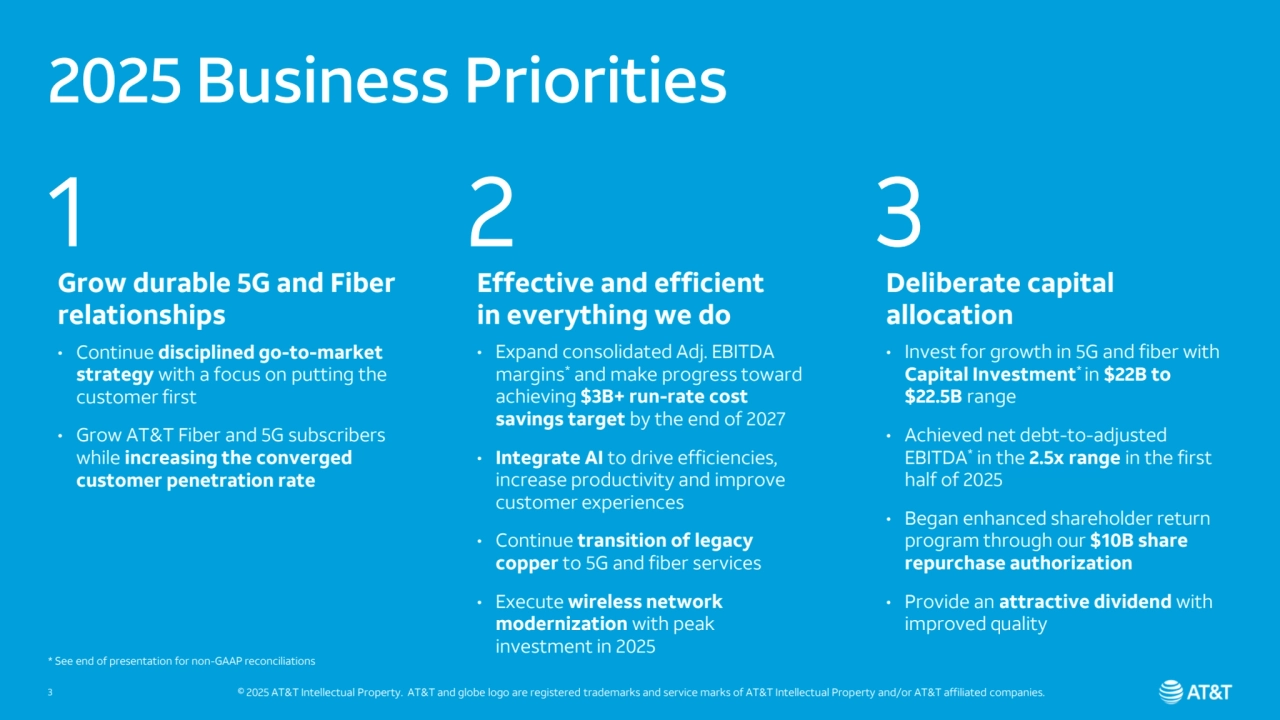 2025 Business Priorities

1

Grow durable 5G and Fiber relationships

• Continue disciplined go-to-market strategy with a focus on putting the customer first

• Grow AT&T Fiber and 5G subscribers while increasing the converged customer penetration rate

2

Effective and efficient in everything we do

• Expand consolidated Adj. EBITDA margins* and make progress toward achieving $3B+ run-rate cost savings target by the end of 2027

• Integrate AI to drive efficiencies, increase productivity and improve customer experiences

• Continue transition of legacy copper to 5G and fiber services

• Execute wireless network modernization with peak investment in 2025

3

Deliberate capital allocation

• Invest for growth in 5G and fiber with Capital Investment* in $22B to $22.5B range

• Achieved net debt-to-adjusted EBITDA* in the 2.5x range in the first half of 2025

• Began enhanced shareholder return program through our $10B share repurchase authorization

• Provide an attractive dividend with improved quality

* See end of presentation for non-GAAP reconciliations

3

© 2025 AT&T Intellectual Property. AT&T and globe logo are registered trademarks and service marks of AT&T Intellectual Property and/or AT&T affiliated companies.

AT&T